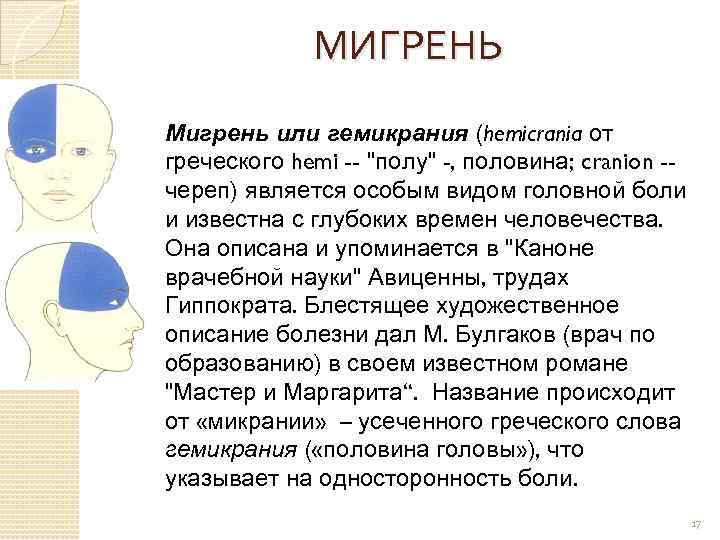 МИГРЕНЬ

Мигрень или гемикрания (hemicrania от греческого hemi -- "полу" -, половина; cranion -- череп) является особым видом головной боли и известна с глубоких времен человечества. Она описана и упоминается в "Каноне врачебной науки" Авиценны, трудах Гиппократа. Блестящее художественное описание болезни дал М. Булгаков (врач по образованию) в своем известном романе "Мастер и Маргарита“. Название происходит от «микрании» – усеченного греческого слова гемикрания («половина головы»), что указывает на односторонность боли.

17